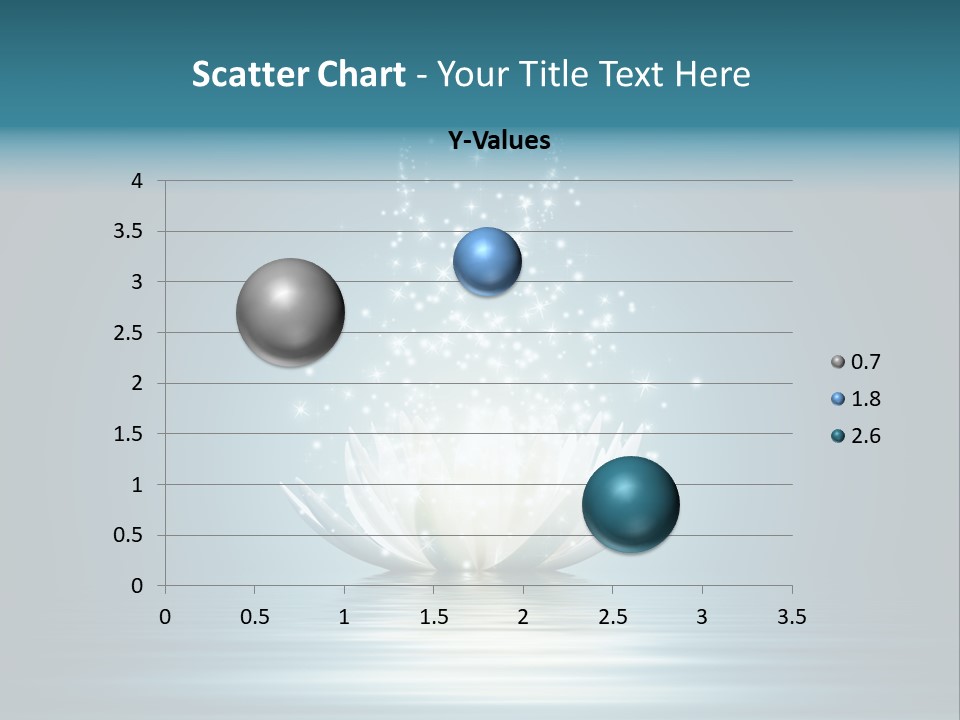 Scatter Chart - Your Title Text Here

Y-Values

4
3.5
3
2.5
2
1.5
1
0.5
0

0 0.5 1 1.5 2 2.5 3 3.5

0.7
1.8
2.6